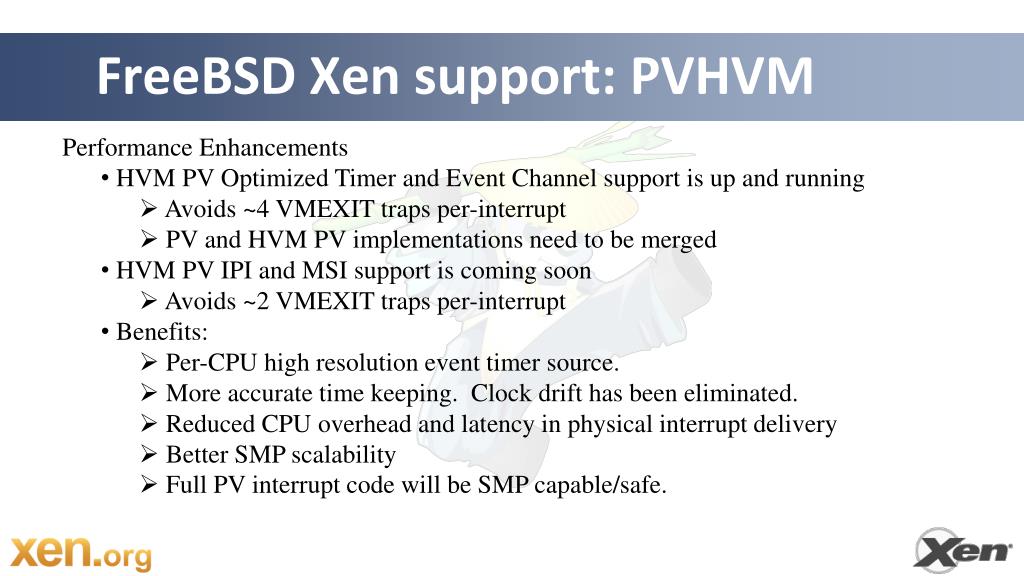 FreeBSD Xen support: PVHVM

Performance Enhancements

• HVM PV Optimized Timer and Event Channel support is up and running

➢ Avoids ~4 VMEXIT traps per-interrupt

➢ PV and HVM PV implementations need to be merged

• HVM PV IPI and MSI support is coming soon

➢ Avoids ~2 VMEXIT traps per-interrupt

• Benefits:

➢ Per-CPU high resolution event timer source.

➢ More accurate time keeping. Clock drift has been eliminated.

➢ Reduced CPU overhead and latency in physical interrupt delivery

➢ Better SMP scalability

➢ Full PV interrupt code will be SMP capable/safe.

xen.org

Xen